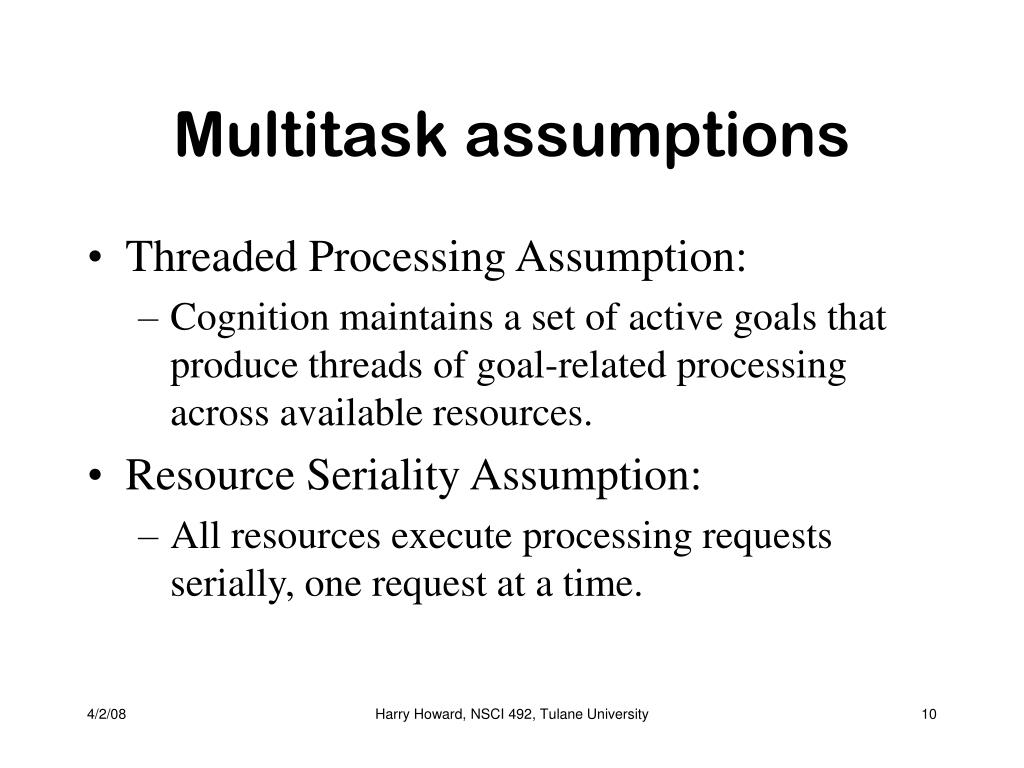 Multitask assumptions

• Threaded Processing Assumption:
– Cognition maintains a set of active goals that produce threads of goal-related processing across available resources.

• Resource Seriality Assumption:
– All resources execute processing requests serially, one request at a time.

4/2/08
Harry Howard, NSCI 492, Tulane University
10